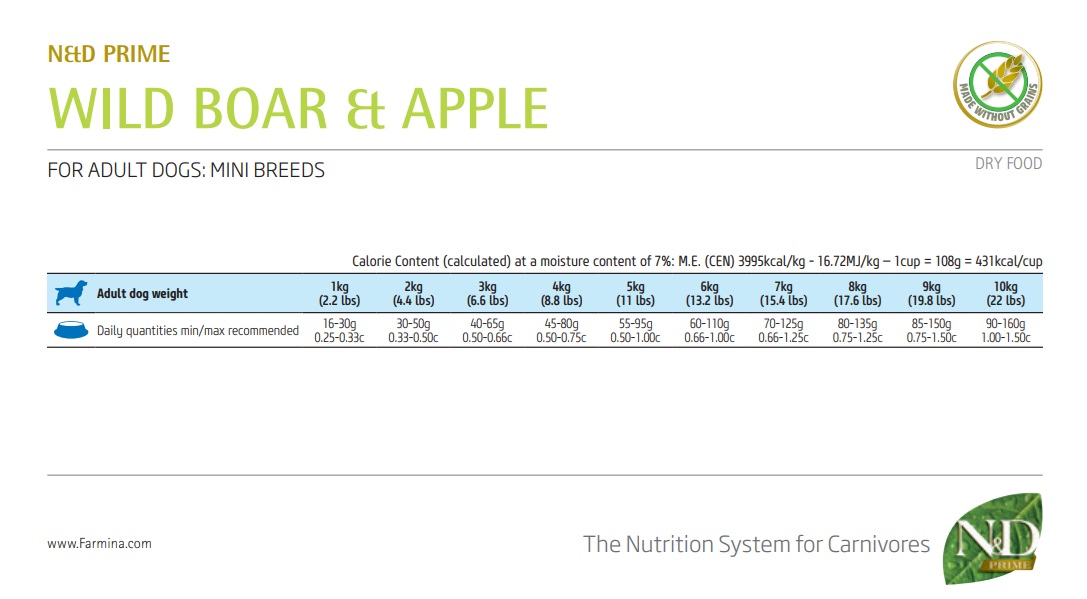 N&D PRIME

WILD BOAR & APPLE

MADE WITHOUT GRAINS

FOR ADULT DOGS: MINI BREEDS

DRY FOOD

Calorie Content (calculated) at a moisture content of 7%: M.E. (CEN) 3995kcal/kg - 16.72MJ/kg – 1cup = 108g = 431kcal/cup

| Adult dog weight | 1kg (2.2 lbs) | 2kg (4.4 lbs) | 3kg (6.6 lbs) | 4kg (8.8 lbs) | 5kg (11 lbs) | 6kg (13.2 lbs) | 7kg (15.4 lbs) | 8kg (17.6 lbs) | 9kg (19.8 lbs) | 10kg (22 lbs) |
|---|---|---|---|---|---|---|---|---|---|---|
| Daily quantities min/max recommended | 16-30g 0.25-0.33c | 30-50g 0.33-0.50c | 40-65g 0.50-0.66c | 45-80g 0.50-0.75c | 55-95g 0.50-1.00c | 60-110g 0.66-1.00c | 70-125g 0.66-1.25c | 80-135g 0.75-1.25c | 85-150g 0.75-1.50c | 90-160g 1.00-1.50c |

www.Farmina.com

The Nutrition System for Carnivores

N&D PRIME